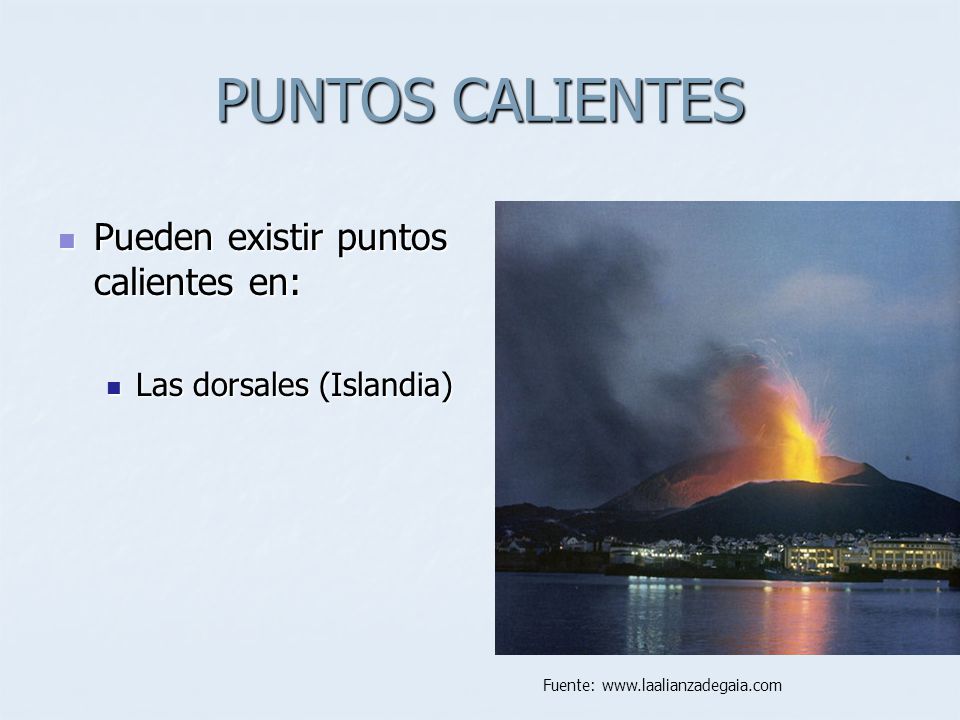 PUNTOS CALIENTES

Pueden existir puntos calientes en:

Las dorsales (Islandia)

Fuente: www.laalianzadegaia.com